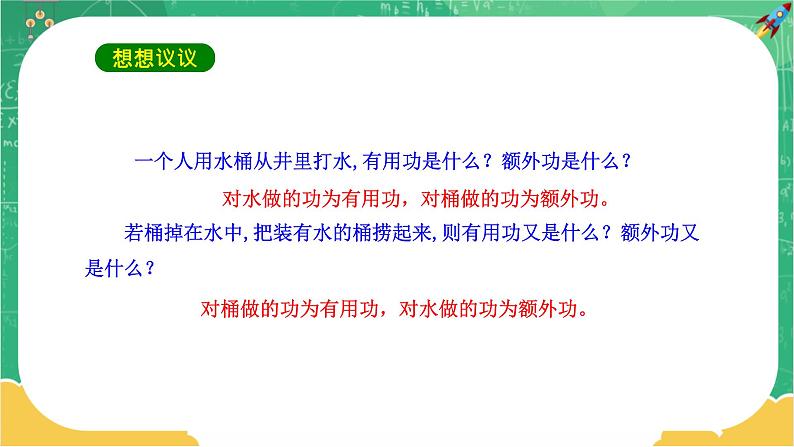 想想议议

一个人用水桶从井里打水,有用功是什么？额外功是什么？

对水做的功为有用功，对桶做的功为额外功。

若桶掉在水中,把装有水的桶捞起来,则有用功又是什么？额外功又是什么？

对桶做的功为有用功，对水做的功为额外功。